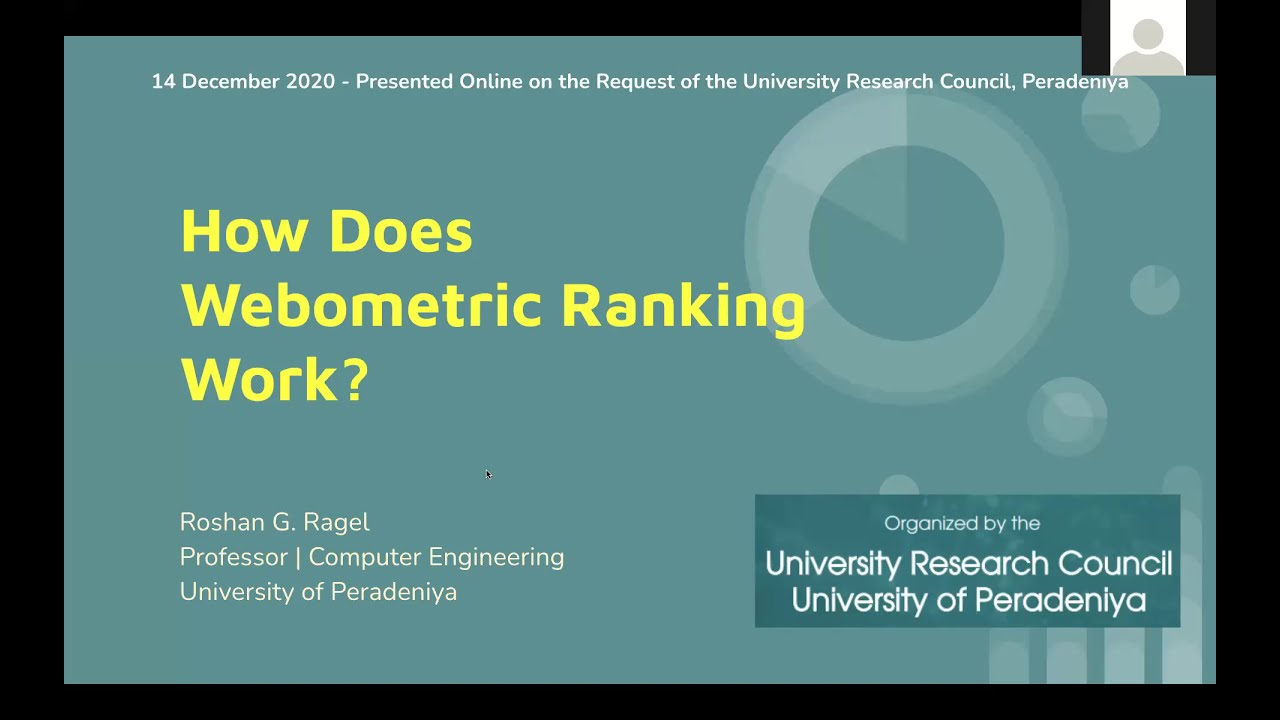 14 December 2020 - Presented Online on the Request of the University Research Council, Peradeniya

How Does Webometric Ranking Work?

Roshan G. Ragel
Professor | Computer Engineering
University of Peradeniya

Organized by the
University Research Council
University of Peradeniya